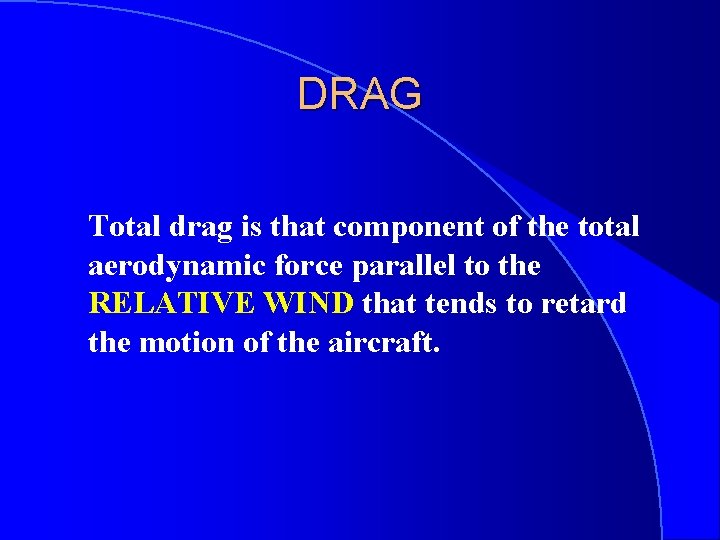 DRAG

Total drag is that component of the total aerodynamic force parallel to the RELATIVE WIND that tends to retard the motion of the aircraft.